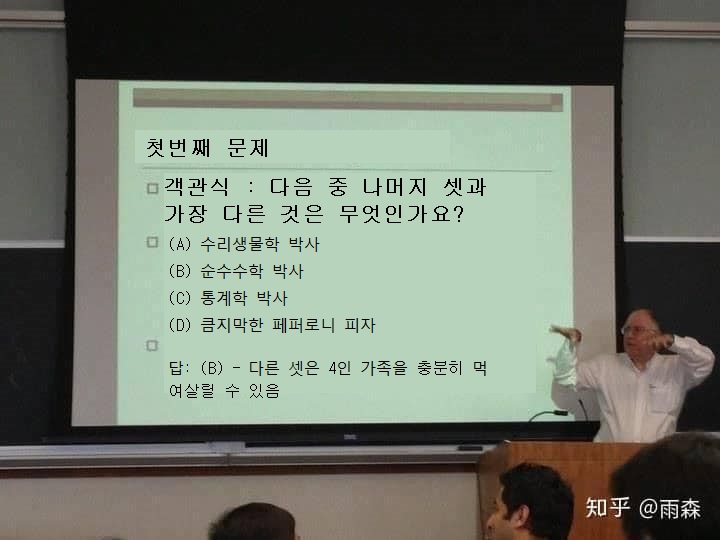 첫번째 문제

객관식 : 다음 중 나머지 셋과 가장 다른 것은 무엇인가요?

(A) 수리생물학 박사
(B) 순수수학 박사
(C) 통계학 박사
(D) 큼지막한 페퍼로니 피자

답: (B) - 다른 셋은 4인 가족을 충분히 먹여살릴 수 있음

知乎 @雨森